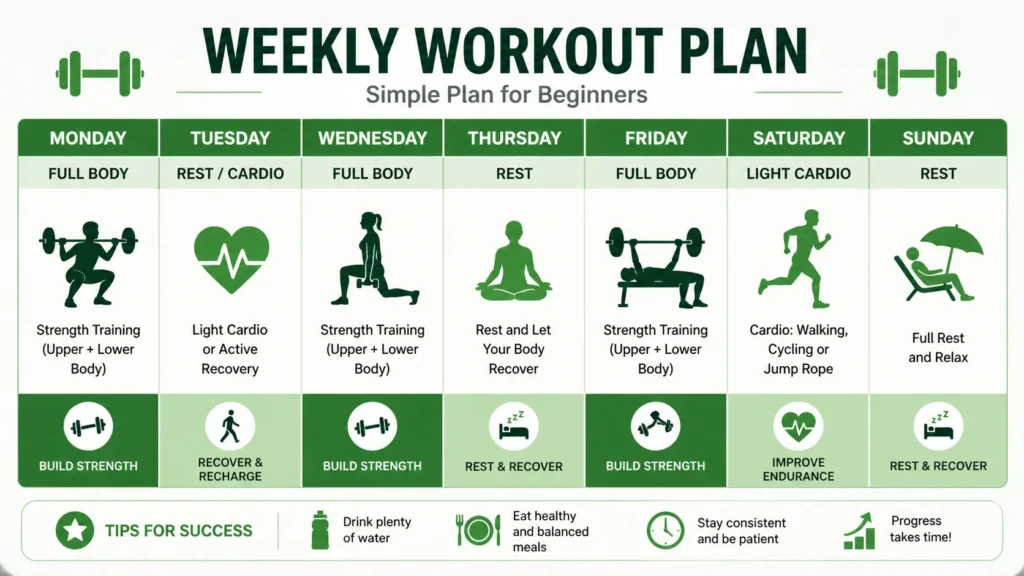 WEEKLY WORKOUT PLAN

Simple Plan for Beginners

| MONDAY | TUESDAY | WEDNESDAY | THURSDAY | FRIDAY | SATURDAY | SUNDAY |
|---|---|---|---|---|---|---|
| FULL BODY | REST / CARDIO | FULL BODY | REST | FULL BODY | LIGHT CARDIO | REST |
| Strength Training (Upper + Lower Body) | Light Cardio or Active Recovery | Strength Training (Upper + Lower Body) | Rest and Let Your Body Recover | Strength Training (Upper + Lower Body) | Cardio: Walking, Cycling or Jump Rope | Full Rest and Relax |
| BUILD STRENGTH | RECOVER & RECHARGE | BUILD STRENGTH | REST & RECOVER | BUILD STRENGTH | IMPROVE ENDURANCE | REST & RECOVER |

TIPS FOR SUCCESS

Drink plenty of water

Eat healthy and balanced meals

Stay consistent and be patient

Progress takes time!